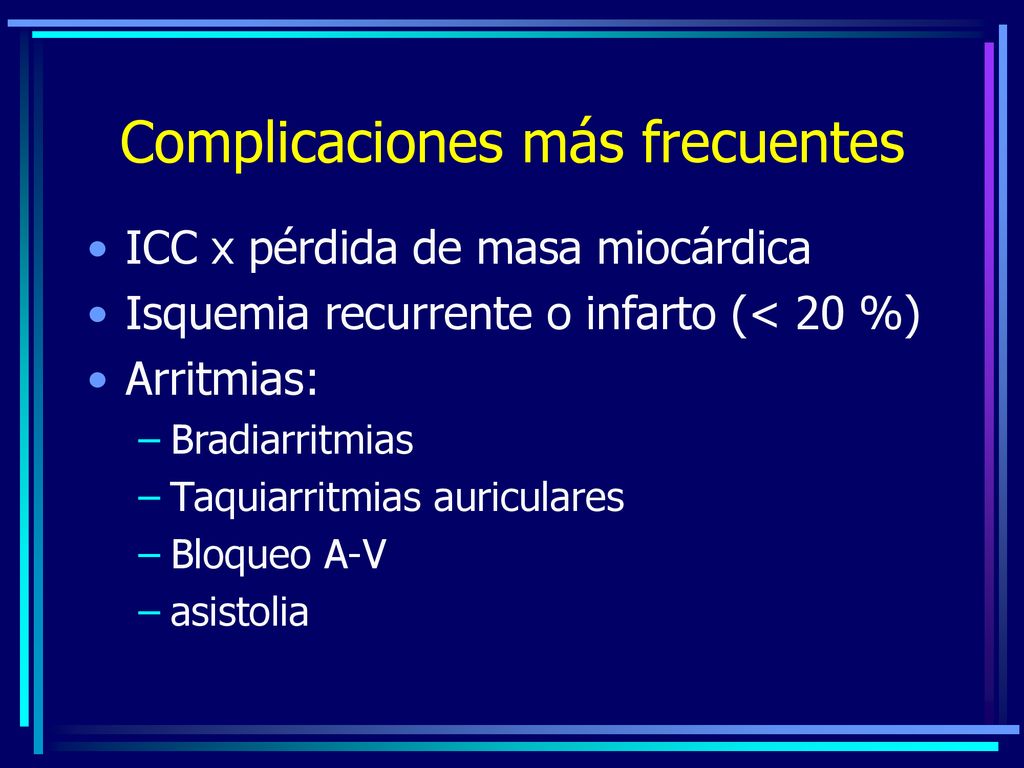 Complicaciones más frecuentes

• ICC x pérdida de masa miocárdica
• Isquemia recurrente o infarto (< 20 %)
• Arritmias:
– Bradiarritmias
– Taquiarritmias auriculares
– Bloqueo A-V
– asistolia